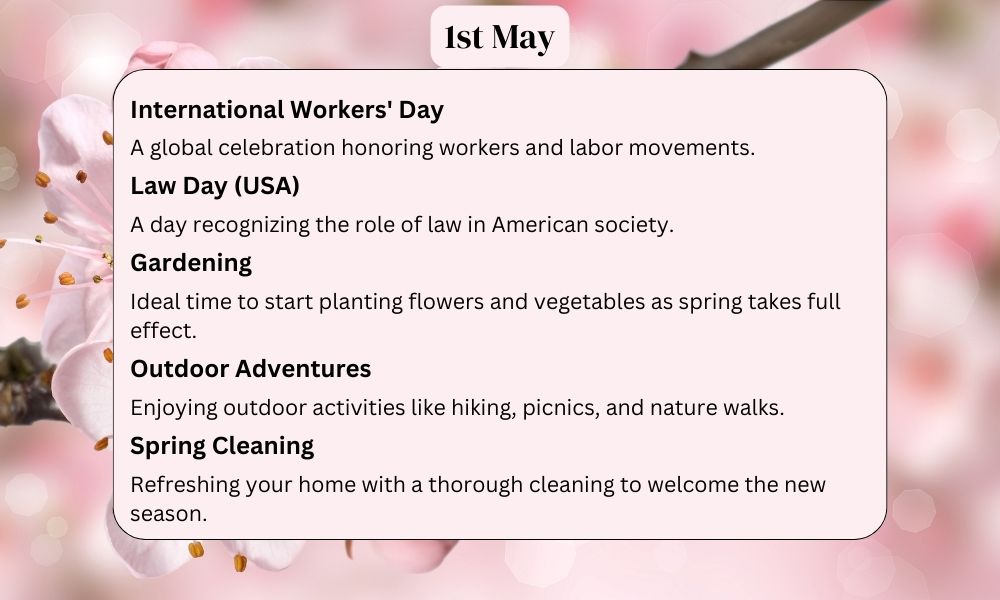 1st May

International Workers' Day

A global celebration honoring workers and labor movements.

Law Day (USA)

A day recognizing the role of law in American society.

Gardening

Ideal time to start planting flowers and vegetables as spring takes full effect.

Outdoor Adventures

Enjoying outdoor activities like hiking, picnics, and nature walks.

Spring Cleaning

Refreshing your home with a thorough cleaning to welcome the new season.